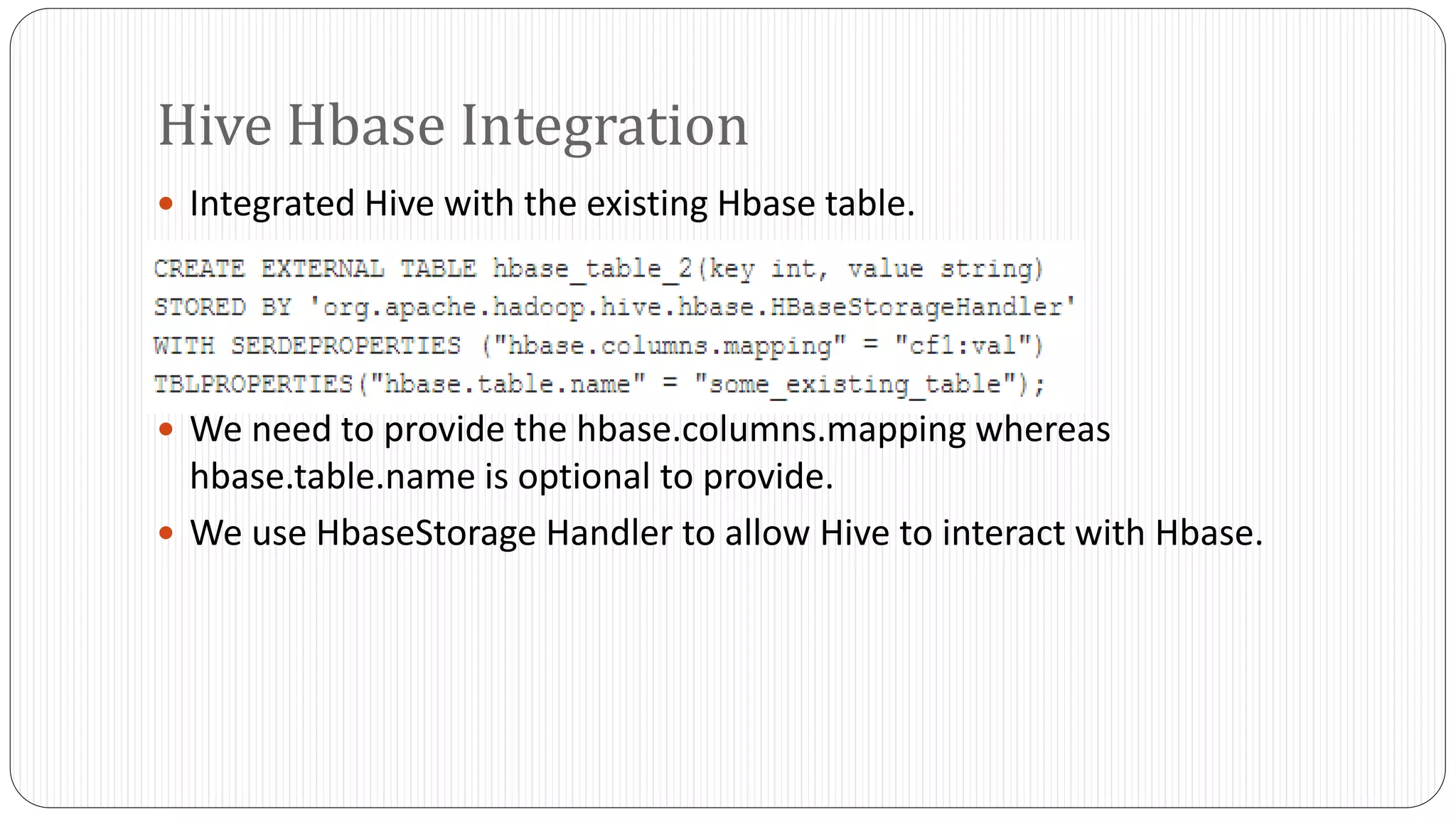 Hive Hbase Integration

• Integrated Hive with the existing Hbase table.

CREATE EXTERNAL TABLE hbase_table_2(key int, value string)
STORED BY 'org.apache.hadoop.hive.hbase.HBaseStorageHandler'
WITH SERDEPROPERTIES ("hbase.columns.mapping" = "cf1:val")
TBLPROPERTIES("hbase.table.name" = "some_existing_table");

• We need to provide the hbase.columns.mapping whereas hbase.table.name is optional to provide.

• We use HbaseStorage Handler to allow Hive to interact with Hbase.